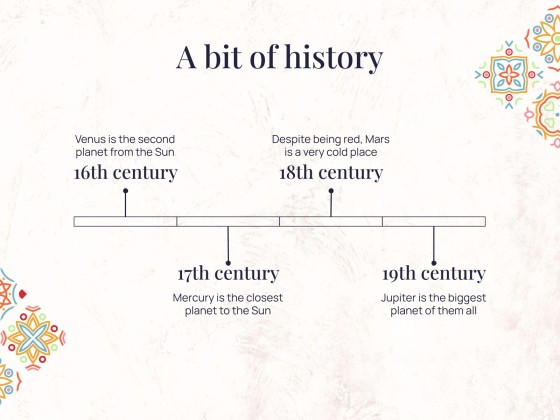 A bit of history

Venus is the second planet from the Sun

16th century

Despite being red, Mars is a very cold place

18th century

17th century

Mercury is the closest planet to the Sun

19th century

Jupiter is the biggest planet of them all